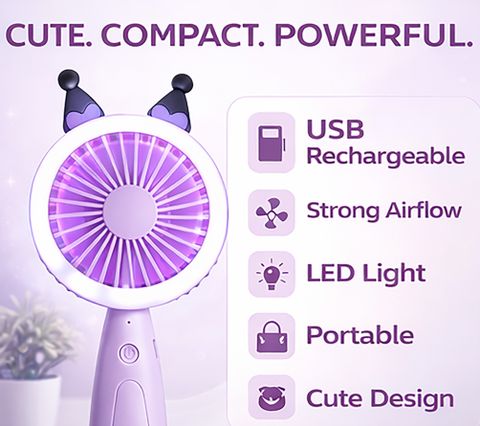 CUTE. COMPACT. POWERFUL.

USB Rechargeable

Strong Airflow

LED Light

Portable

Cute Design